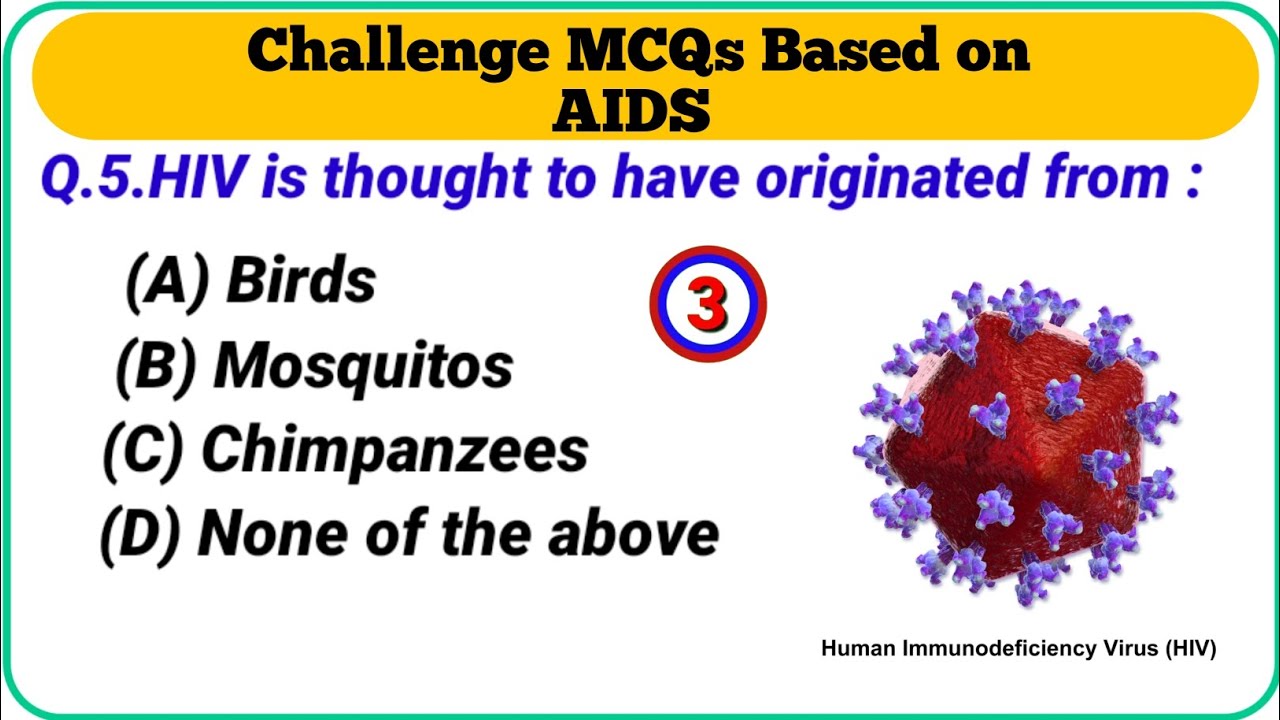 Challenge MCQs Based on AIDS

Q.5.HIV is thought to have originated from :

(A) Birds
(B) Mosquitos
(C) Chimpanzees
(D) None of the above

3

Human Immunodeficiency Virus (HIV)